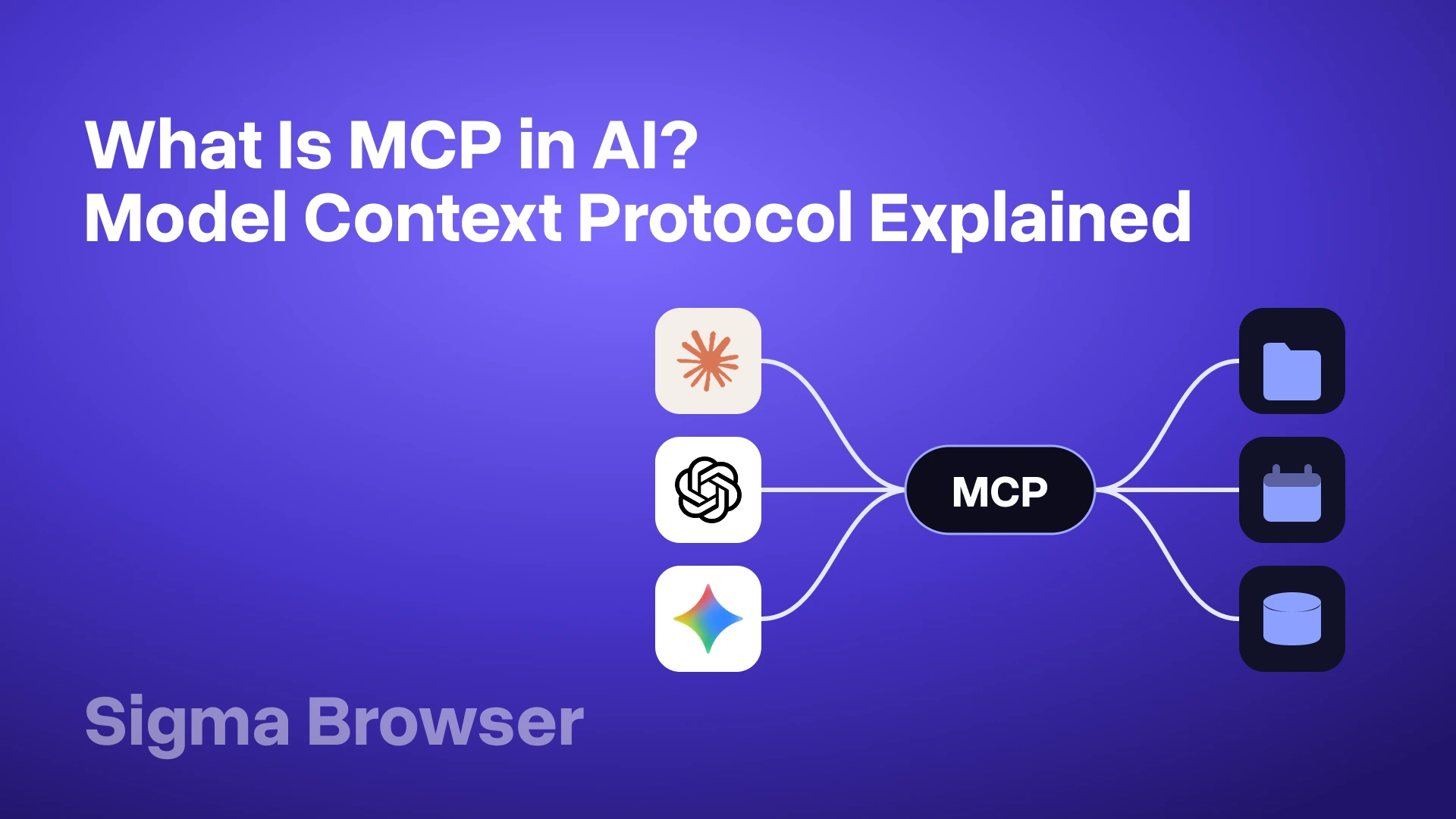 What Is MCP in AI?
Model Context Protocol Explained

MCP

Sigma Browser